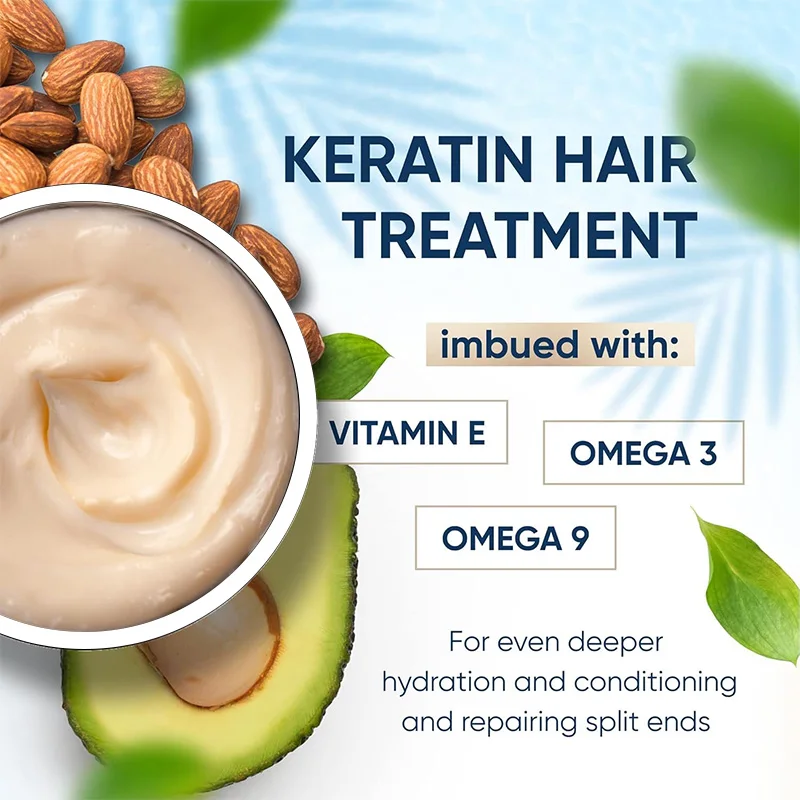 KERATIN HAIR TREATMENT

imbued with:

VITAMIN E

OMEGA 3

OMEGA 9

For even deeper hydration and conditioning and repairing split ends